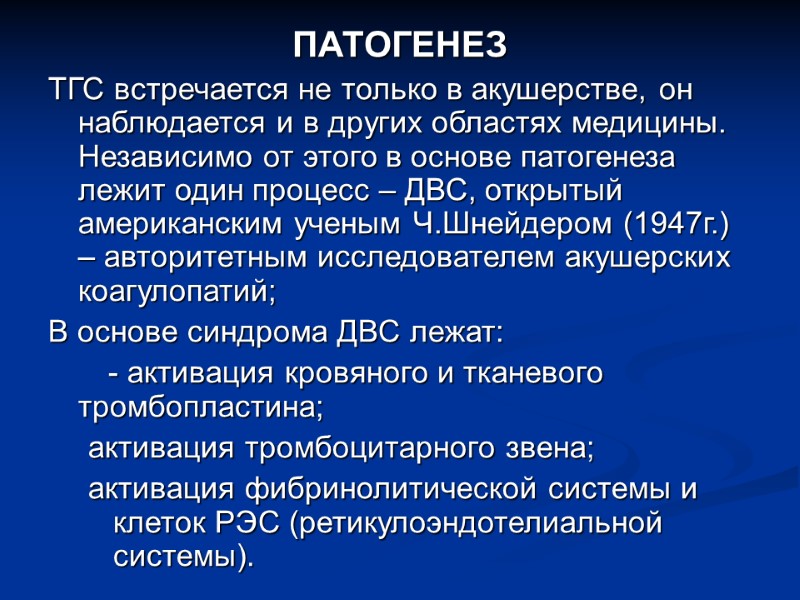 ПАТОГЕНЕЗ

ТГС встречается не только в акушерстве, он наблюдается и в других областях медицины. Независимо от этого в основе патогенеза лежит один процесс – ДВС, открытый американским ученым Ч.Шнейдером (1947г.) – авторитетным исследователем акушерских коагулопатий;

В основе синдрома ДВС лежат:

- активация кровяного и тканевого тромбопластина;

активация тромбоцитарного звена;

активация фибринолитической системы и клеток РЭС (ретикулоэндотелиальной системы).